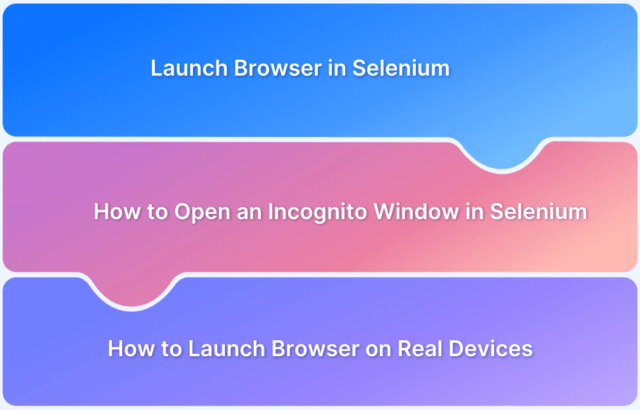 Launch Browser in Selenium

How to Open an Incognito Window in Selenium

How to Launch Browser on Real Devices